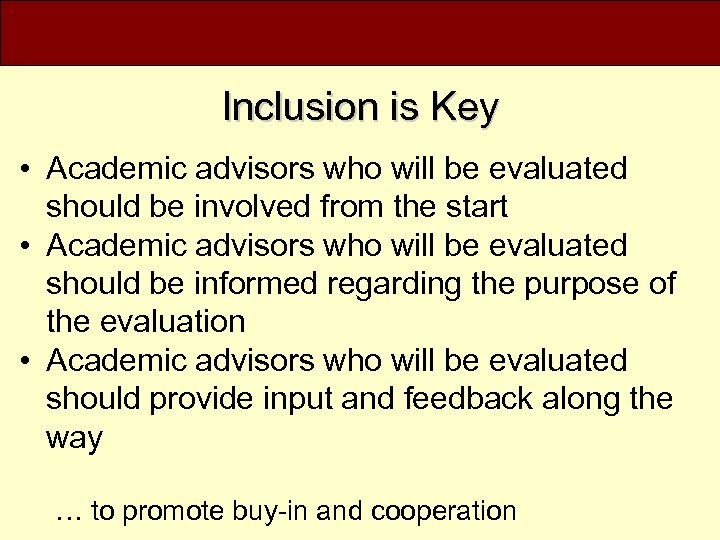 Inclusion is Key

• Academic advisors who will be evaluated should be involved from the start
• Academic advisors who will be evaluated should be informed regarding the purpose of the evaluation
• Academic advisors who will be evaluated should provide input and feedback along the way

… to promote buy-in and cooperation